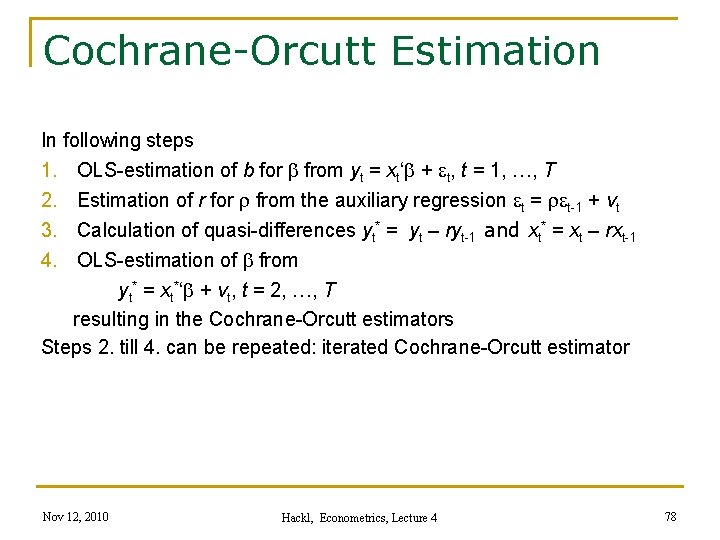 Cochrane-Orcutt Estimation

In following steps

1. OLS-estimation of $b$ for $\beta$ from $y_t = x_t'\beta + \varepsilon_t$, $t = 1, \ldots, T$
2. Estimation of $r$ for $\rho$ from the auxiliary regression $\varepsilon_t = \rho\varepsilon_{t-1} + v_t$
3. Calculation of quasi-differences $y_t^* = y_t - ry_{t-1}$ and $x_t^* = x_t - rx_{t-1}$
4. OLS-estimation of $\beta$ from

$y_t^* = x_t^{*\prime}\beta + v_t$, $t = 2, \ldots, T$

resulting in the Cochrane-Orcutt estimators

Steps 2. till 4. can be repeated: iterated Cochrane-Orcutt estimator

Nov 12, 2010 Hackl, Econometrics, Lecture 4 78